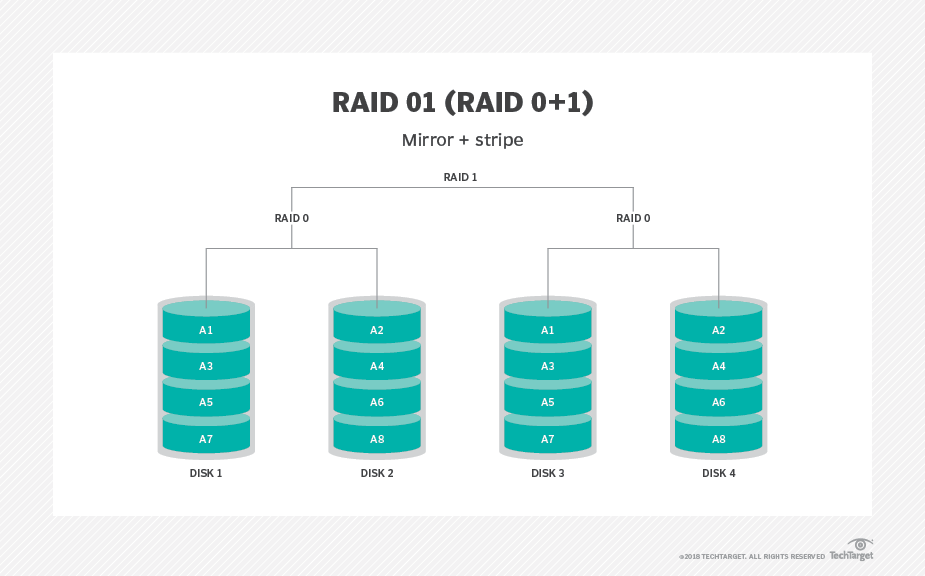 RAID 01 (RAID 0+1)

Mirror + stripe

RAID 1

RAID 0

RAID 0

A1
A3
A5
A7

DISK 1

A2
A4
A6
A8

DISK 2

A1
A3
A5
A7

DISK 3

A2
A4
A6
A8

DISK 4

©2018 TECHTARGET. ALL RIGHTS RESERVED TechTarget